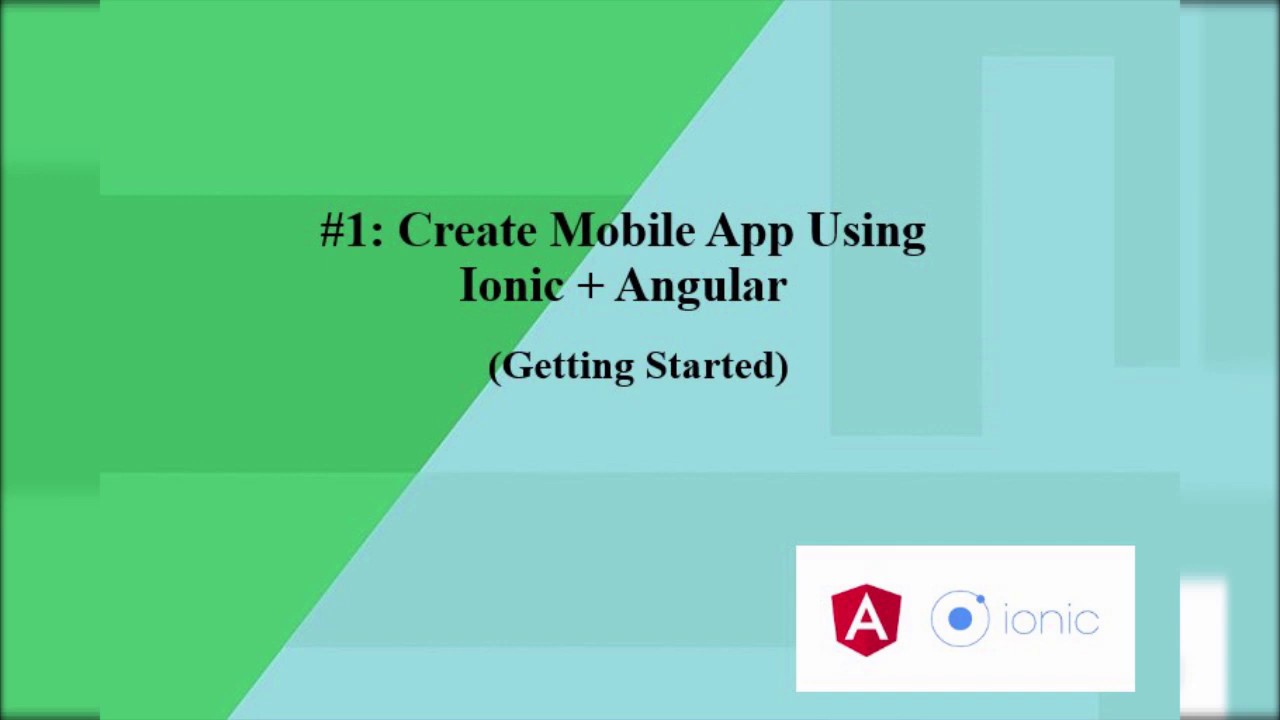 #1: Create Mobile App Using Ionic + Angular

(Getting Started)

A ionic